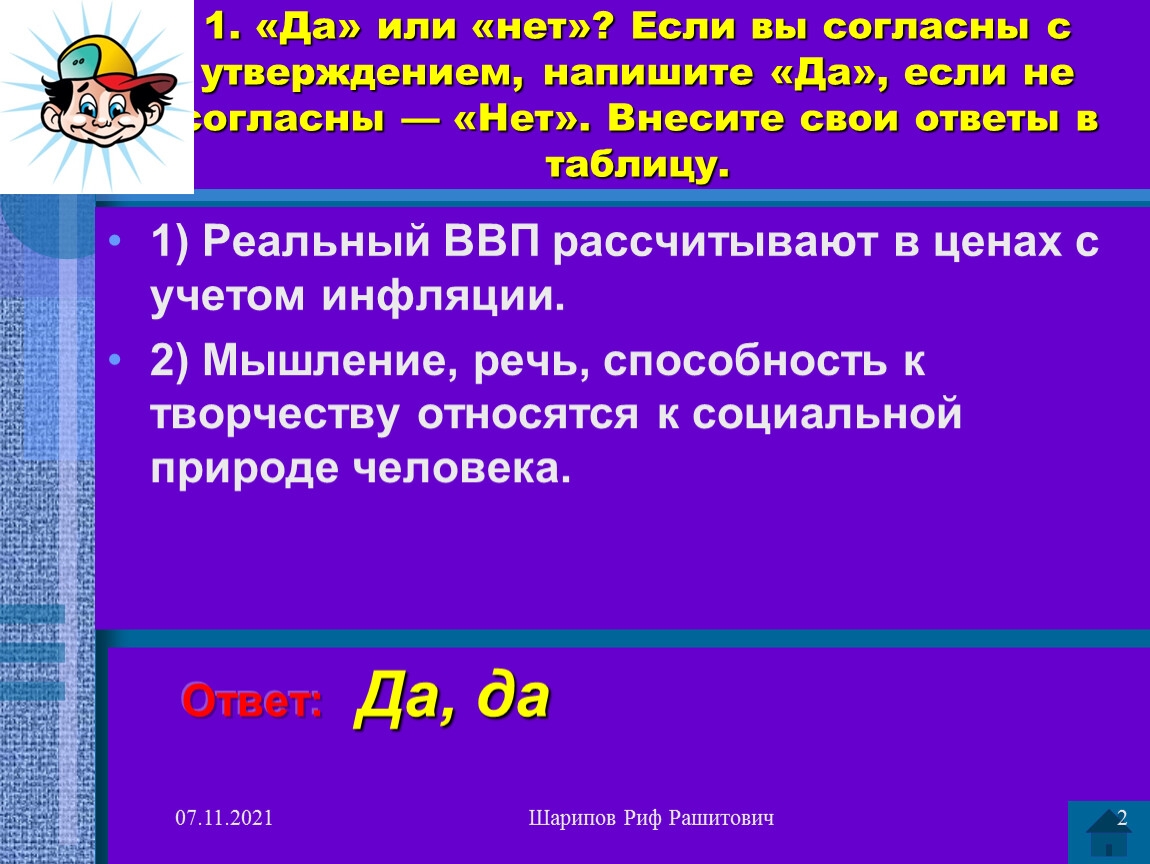 1. «Да» или «нет»? Если вы согласны с утверждением, напишите «Да», если не согласны — «Нет». Внесите свои ответы в таблицу.

• 1) Реальный ВВП рассчитывают в ценах с учетом инфляции.

• 2) Мышление, речь, способность к творчеству относятся к социальной природе человека.

Ответ: Да, да

07.11.2021

Шарипов Риф Рашитович

2